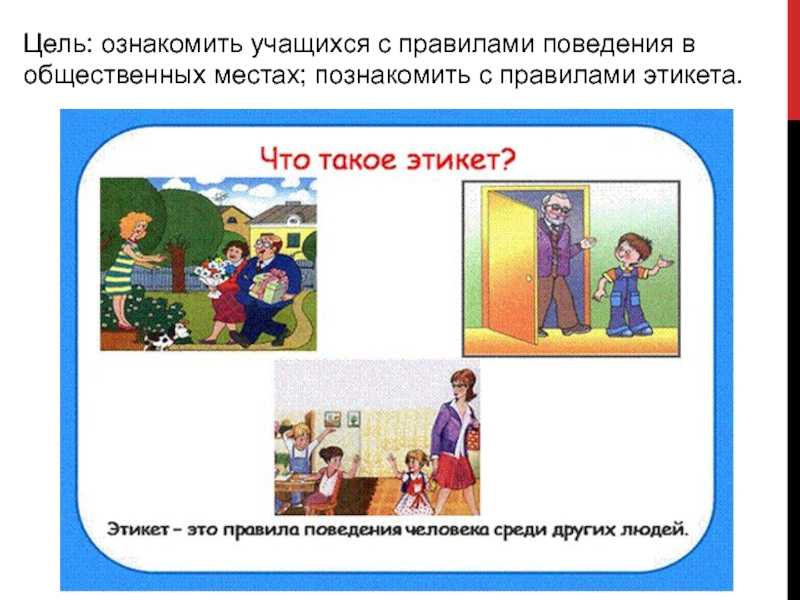 Цель: ознакомить учащихся с правилами поведения в общественных местах; познакомить с правилами этикета.

Что такое этикет?

Этикет – это правила поведения человека среди других людей.